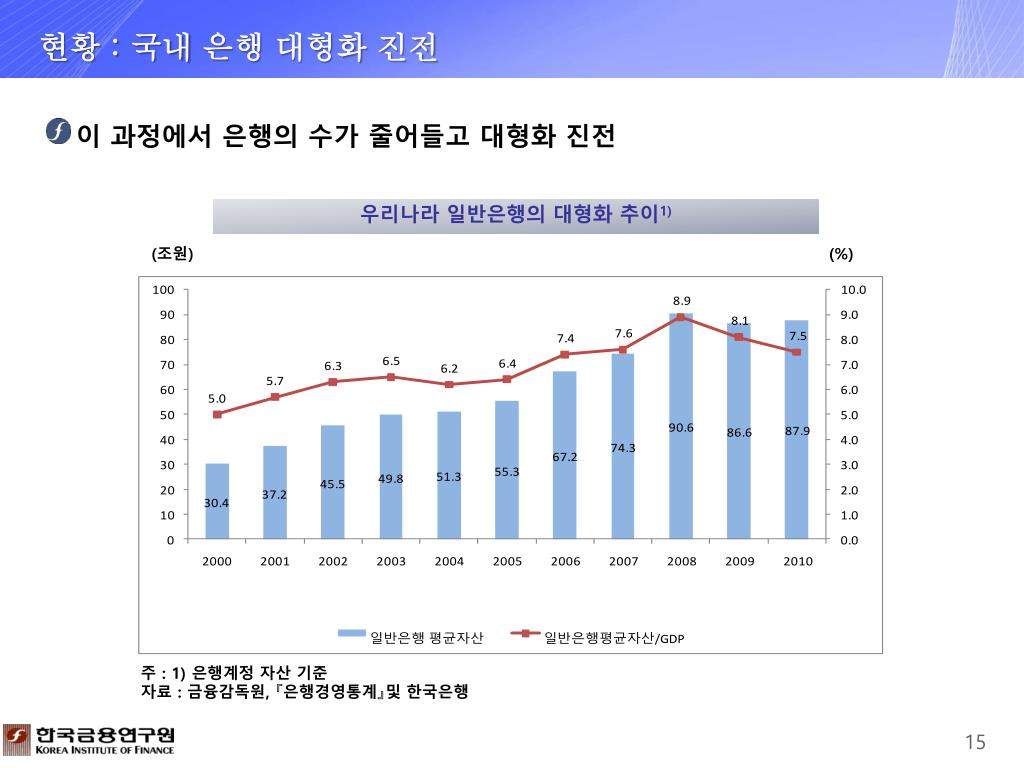 현황 : 국내 은행 대형화 진전

이 과정에서 은행의 수가 줄어들고 대형화 진전

우리나라 일반은행의 대형화 추이$^{1)}$

(조원)

(%)

100
90
80
70
60
50
40
30
20
10
0

10.0
9.0
8.0
7.0
6.0
5.0
4.0
3.0
2.0
1.0
0.0

5.0
5.7
6.3
6.5
6.2
6.4
7.4
7.6
8.9
8.1
7.5

30.4
37.2
45.5
49.8
51.3
55.3
67.2
74.3
90.6
86.6
87.9

2000
2001
2002
2003
2004
2005
2006
2007
2008
2009
2010

일반은행 평균자산
일반은행평균자산/GDP

주 : 1) 은행계정 자산 기준
자료 : 금융감독원, 『은행경영통계』및 한국은행

한국금융연구원
KOREA INSTITUTE OF FINANCE

15